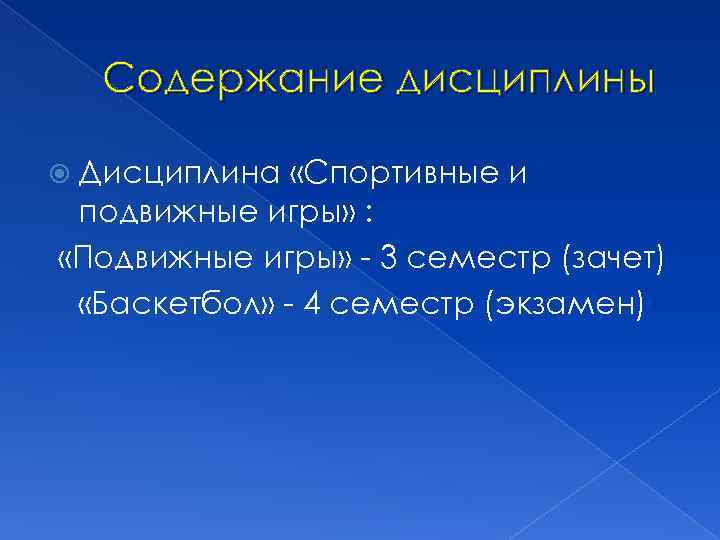 Содержание дисциплины

Дисциплина «Спортивные и подвижные игры» :
«Подвижные игры» - 3 семестр (зачет)
«Баскетбол» - 4 семестр (экзамен)